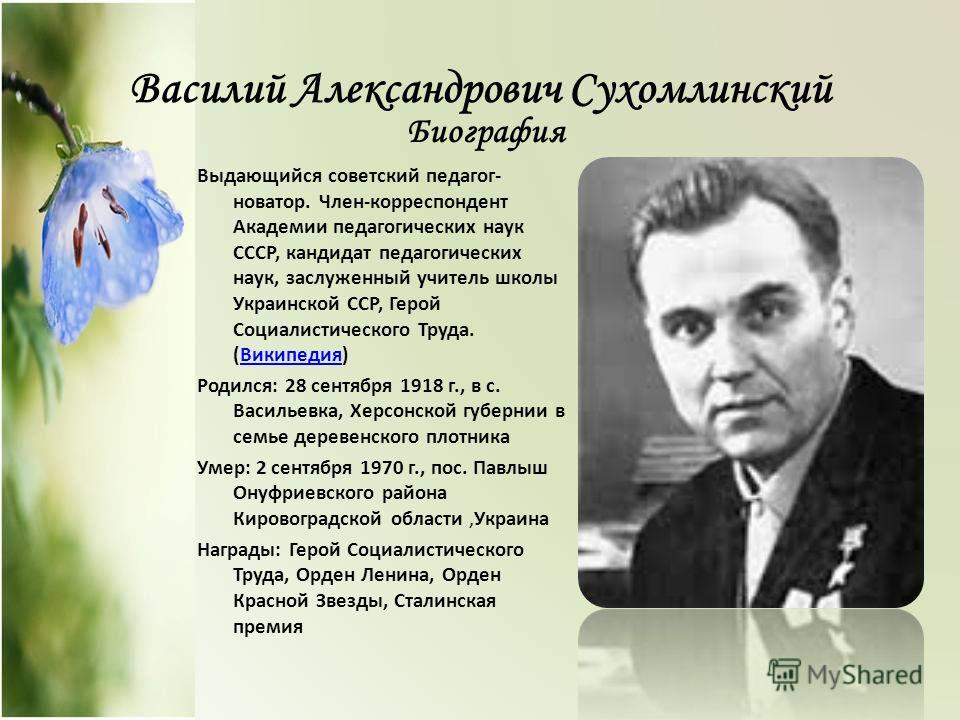 Василий Александрович Сухомлинский
Биография

Выдающийся советский педагог-новатор. Член-корреспондент Академии педагогических наук СССР, кандидат педагогических наук, заслуженный учитель школы Украинской ССР, Герой Социалистического Труда. (Википедия)

Родился: 28 сентября 1918 г., в с. Васильевка, Херсонской губернии в семье деревенского плотника

Умер: 2 сентября 1970 г., пос. Павлыш Онуфриевского района Кировоградской области ,Украина

Награды: Герой Социалистического Труда, Орден Ленина, Орден Красной Звезды, Сталинская премия

MyShared